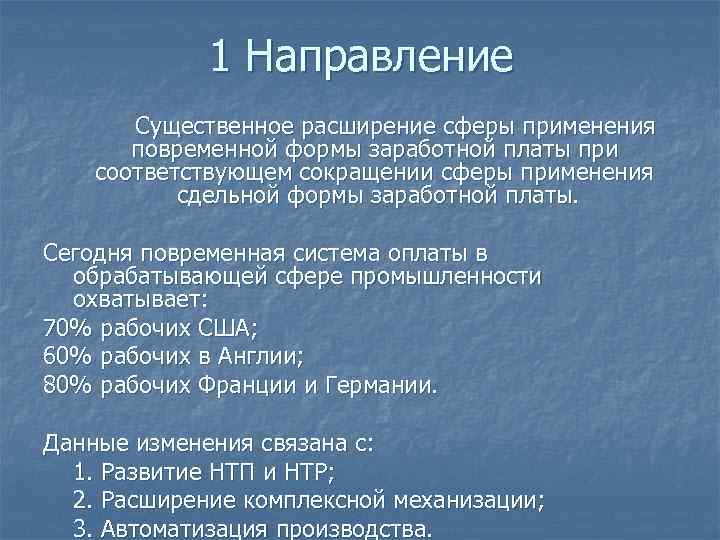 1 Направление

Существенное расширение сферы применения повременной формы заработной платы при соответствующем сокращении сферы применения сдельной формы заработной платы.

Сегодня повременная система оплаты в обрабатывающей сфере промышленности охватывает:
70% рабочих США;
60% рабочих в Англии;
80% рабочих Франции и Германии.

Данные изменения связана с:
1. Развитие НТП и НТР;
2. Расширение комплексной механизации;
3. Автоматизация производства.